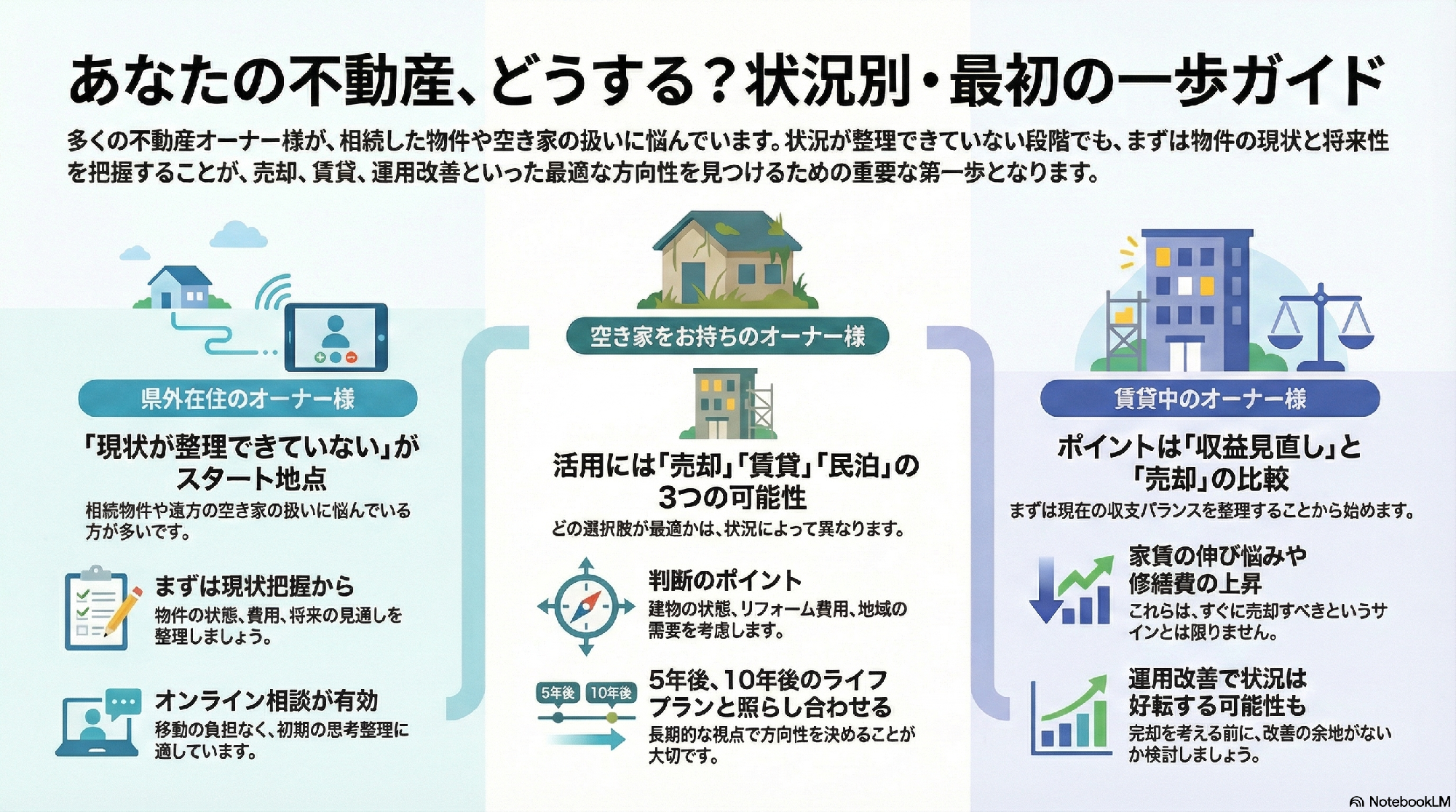 あなたの不動産、どうする？状況別・最初の一歩ガイド

多くの不動産オーナー様が、相続した物件や空き家の扱いに悩んでいます。状況が整理できていない段階でも、まずは物件の現状と将来性を把握することが、売却、賃貸、運用改善といった最適な方向性を見つけるための重要な第一歩となります。

県外在住のオーナー様

「現状が整理できていない」がスタート地点

相続物件や遠方の空き家の扱いに悩んでいる方が多いです。

まずは現状把握から

物件の状態、費用、将来の見通しを整理しましょう。

オンライン相談が有効

移動の負担なく、初期の思考整理に適しています。

空き家をお持ちのオーナー様

活用には「売却」「賃貸」「民泊」の3つの可能性

どの選択肢が最適かは、状況によって異なります。

判断のポイント

建物の状態、リフォーム費用、地域の需要を考慮します。

5年後 10年後

5年後、10年後のライフプランと照らし合わせる

長期的な視点で方向性を決めることが大切です。

賃貸中のオーナー様

ポイントは「収益見直し」と「売却」の比較

まずは現在の収支バランスを整理することから始めます。

家賃の伸び悩みや修繕費の上昇

これらは、すぐに売却すべきというサインとは限りません。

運用改善で状況は好転する可能性も

売却を考える前に、改善の余地がないか検討しましょう。

NotebookLM